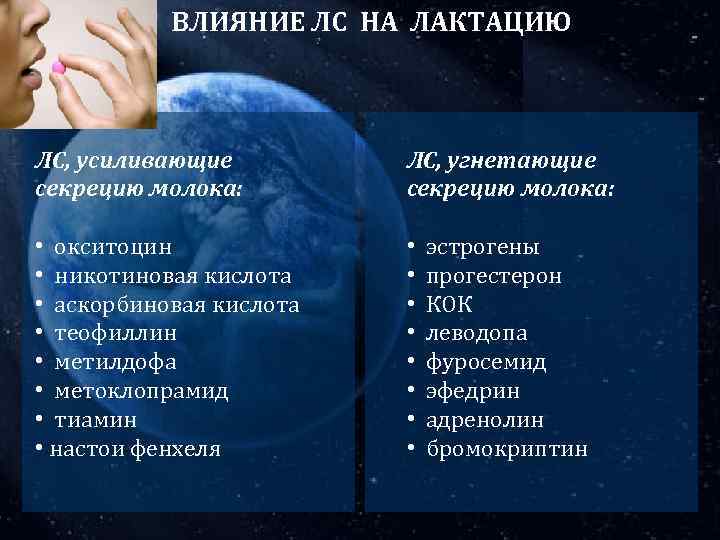 ВЛИЯНИЕ ЛС НА ЛАКТАЦИЮ

ЛС, усиливающие секрецию молока:

• окситоцин
• никотиновая кислота
• аскорбиновая кислота
• теофиллин
• метилдофа
• метоклопрамид
• тиамин
• настои фенхеля

ЛС, угнетающие секрецию молока:

• эстрогены
• прогестерон
• КОК
• леводопа
• фуросемид
• эфедрин
• адренолин
• бромокриптин